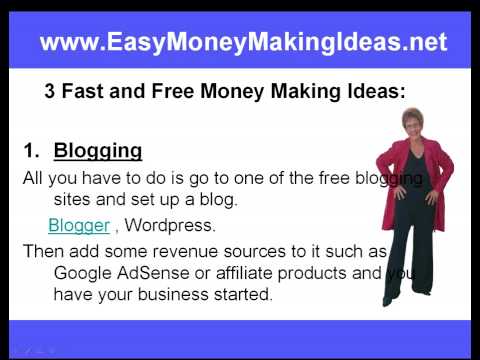 www.EasyMoneyMakingIdeas.net

3 Fast and Free Money Making Ideas:

1. Blogging

All you have to do is go to one of the free blogging sites and set up a blog.

Blogger , Wordpress.

Then add some revenue sources to it such as Google AdSense or affiliate products and you have your business started.